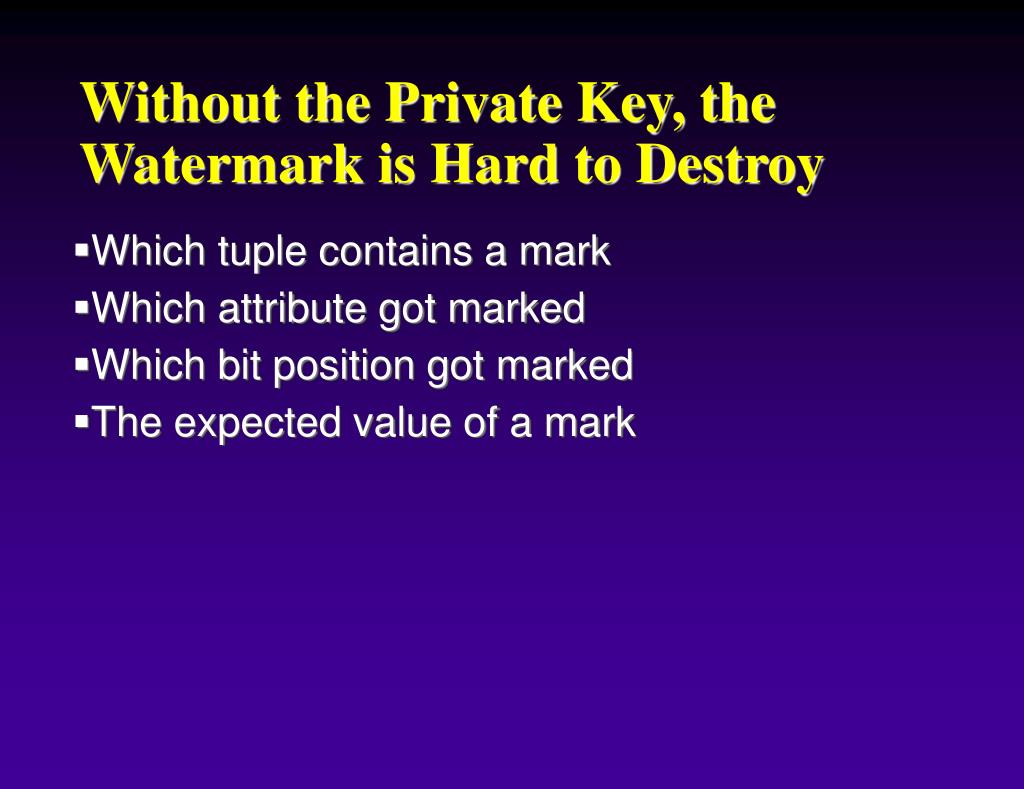 Without the Private Key, the Watermark is Hard to Destroy

▪Which tuple contains a mark
▪Which attribute got marked
▪Which bit position got marked
▪The expected value of a mark